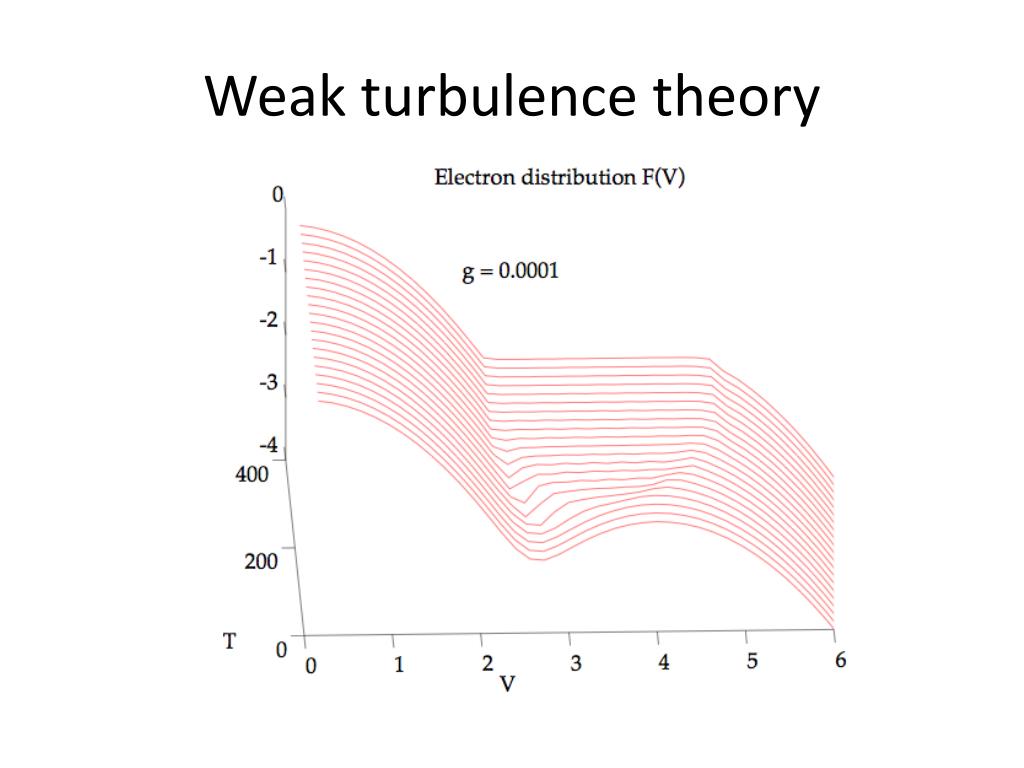 Weak turbulence theory

Electron distribution F(V)

g = 0.0001

0
-1
-2
-3
-4
400
200
T
0
0
1
2
3
4
5
6
V